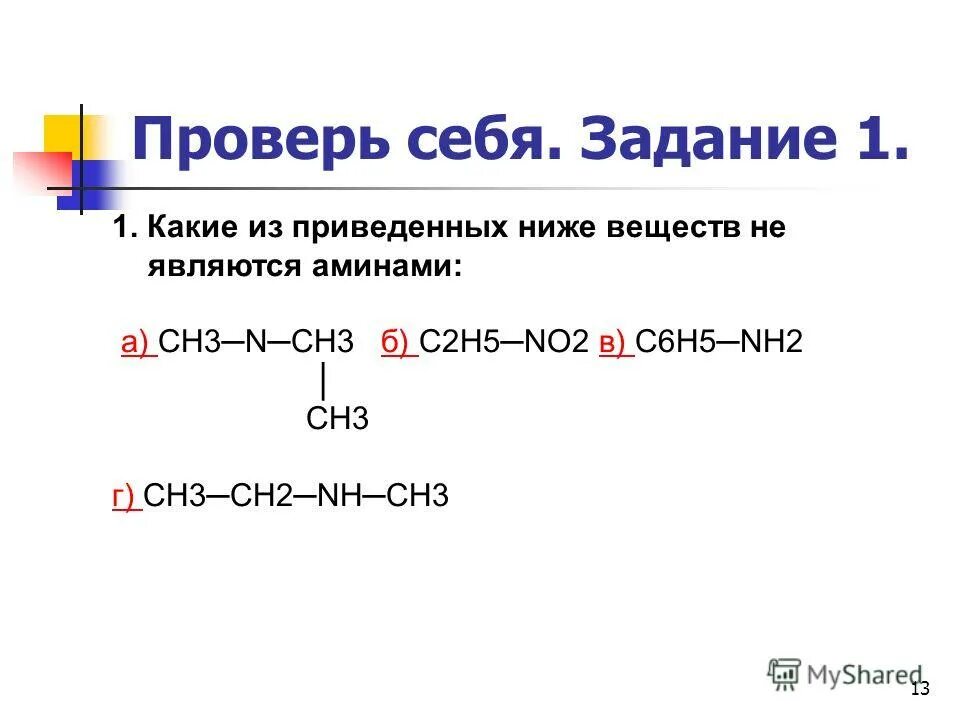 Проверь себя. Задание 1.

1. Какие из приведенных ниже веществ не являются аминами:

а) CH3─N─CH3 б) C2H5─NO2 в) C6H5─NH2
│
CH3

г) CH3─CH2─NH─CH3

MyShared

13